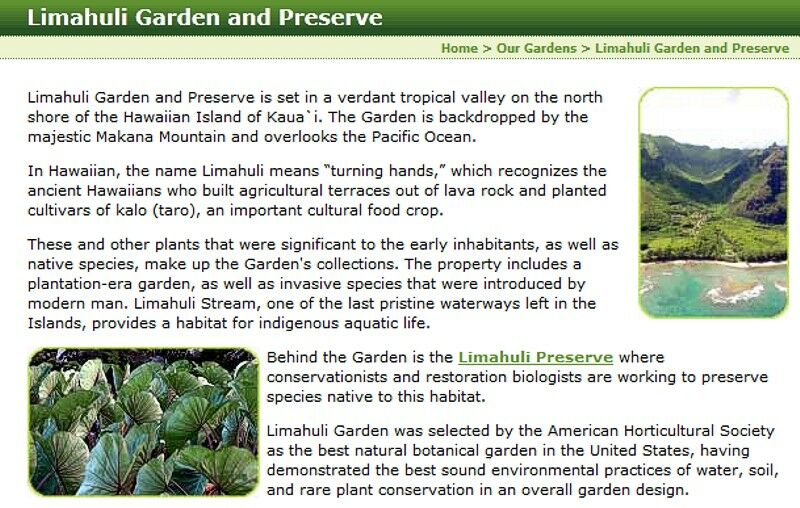 Limahuli Garden and Preserve

Home > Our Gardens > Limahuli Garden and Preserve

Limahuli Garden and Preserve is set in a verdant tropical valley on the north shore of the Hawaiian Island of Kaua`i. The Garden is backdropped by the majestic Makana Mountain and overlooks the Pacific Ocean.

In Hawaiian, the name Limahuli means "turning hands," which recognizes the ancient Hawaiians who built agricultural terraces out of lava rock and planted cultivars of kalo (taro), an important cultural food crop.

These and other plants that were significant to the early inhabitants, as well as native species, make up the Garden's collections. The property includes a plantation-era garden, as well as invasive species that were introduced by modern man. Limahuli Stream, one of the last pristine waterways left in the Islands, provides a habitat for indigenous aquatic life.

Behind the Garden is the Limahuli Preserve where conservationists and restoration biologists are working to preserve species native to this habitat.

Limahuli Garden was selected by the American Horticultural Society as the best natural botanical garden in the United States, having demonstrated the best sound environmental practices of water, soil, and rare plant conservation in an overall garden design.